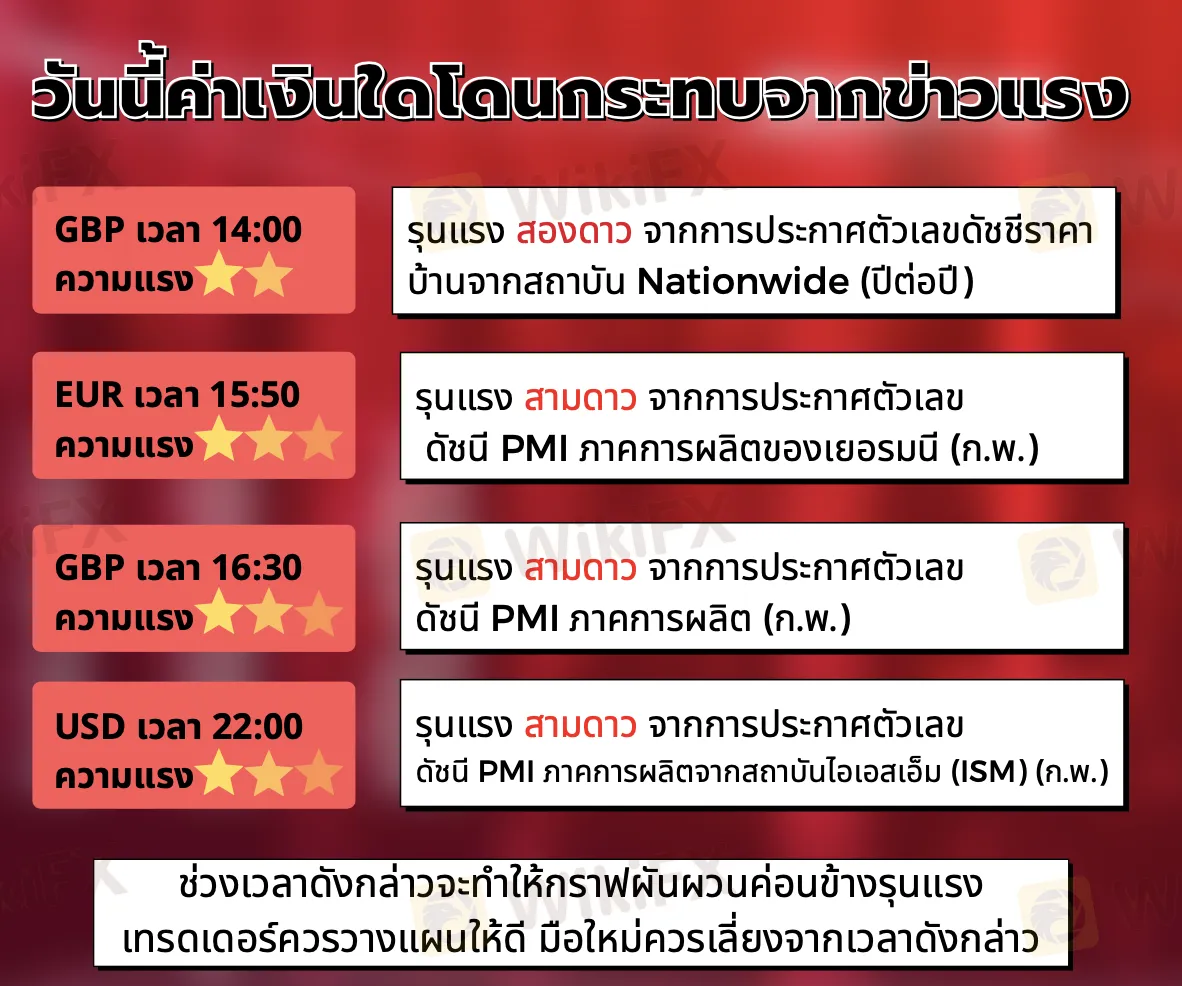 วันนี้ค่าเงินใดโดนกระทบจากข่าวแรง

GBP เวลา 14:00
ความแรง

รุนแรง สองดาว จากการประกาศตัวเลขดัชชีราคาบ้านจากสถาบัน Nationwide (ปีต่อปี)

EUR เวลา 15:50
ความแรง

รุนแรง สามดาว จากการประกาศตัวเลข ดัชนี PMI ภาคการผลิตของเยอรมนี (ก.พ.)

GBP เวลา 16:30
ความแรง

รุนแรง สามดาว จากการประกาศตัวเลข ดัชนี PMI ภาคการผลิต (ก.พ.)

USD เวลา 22:00
ความแรง

รุนแรง สามดาว จากการประกาศตัวเลข ดัชนี PMI ภาคการผลิตจากสถาบันไอเอสเอ็ม (ISM) (ก.พ.)

ช่วงเวลาดังกล่าวจะทำให้กราฟผันผวนค่อนข้างรุนแรง
เทรดเดอร์ควรวางแผนให้ดี มือใหม่ควรเลี่ยงจากเวลาดังกล่าว

WikiFX